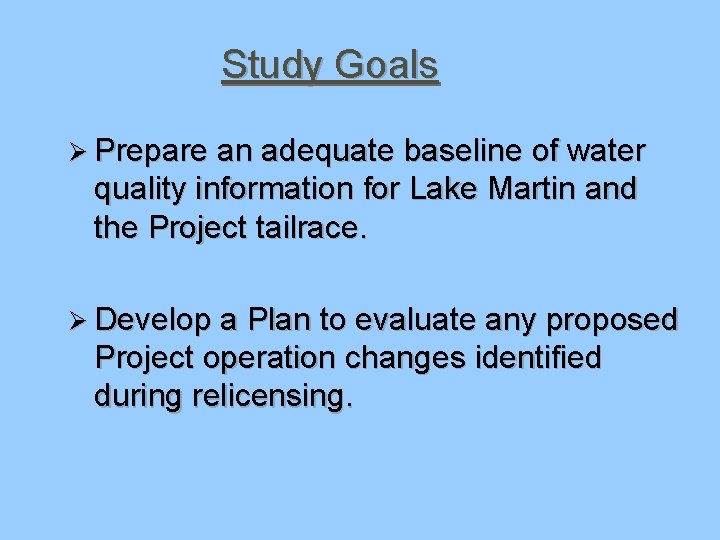 Study Goals

➢ Prepare an adequate baseline of water quality information for Lake Martin and the Project tailrace.

➢ Develop a Plan to evaluate any proposed Project operation changes identified during relicensing.